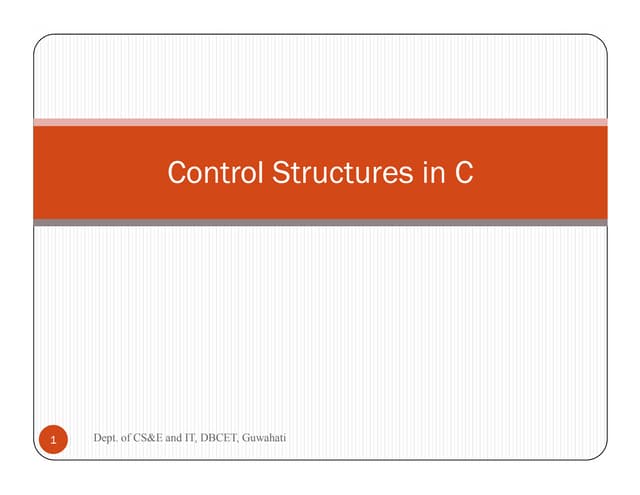 Control Structures in C

1

Dept. of CS&E and IT, DBCET, Guwahati